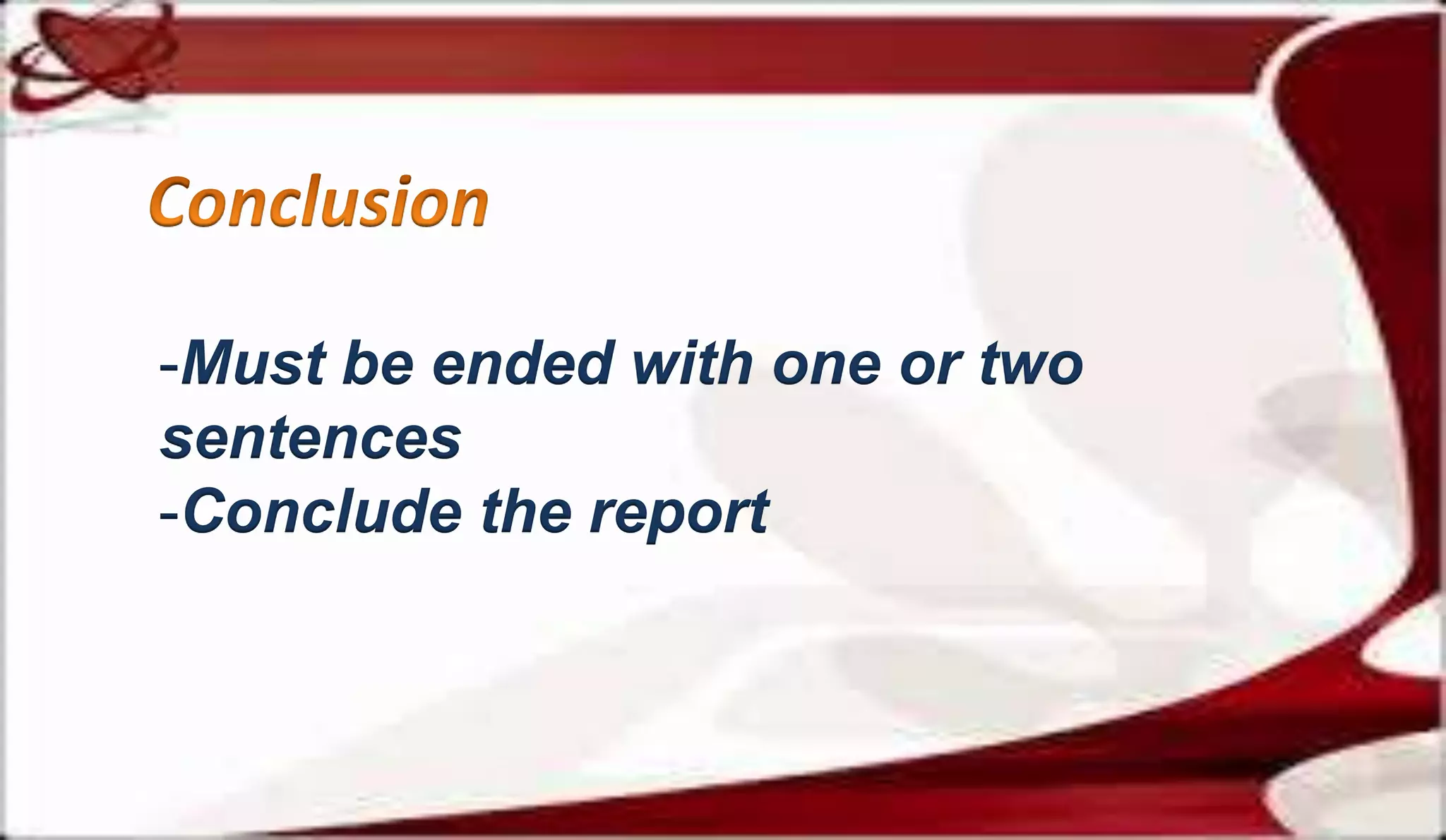 Conclusion

-Must be ended with one or two sentences
-Conclude the report